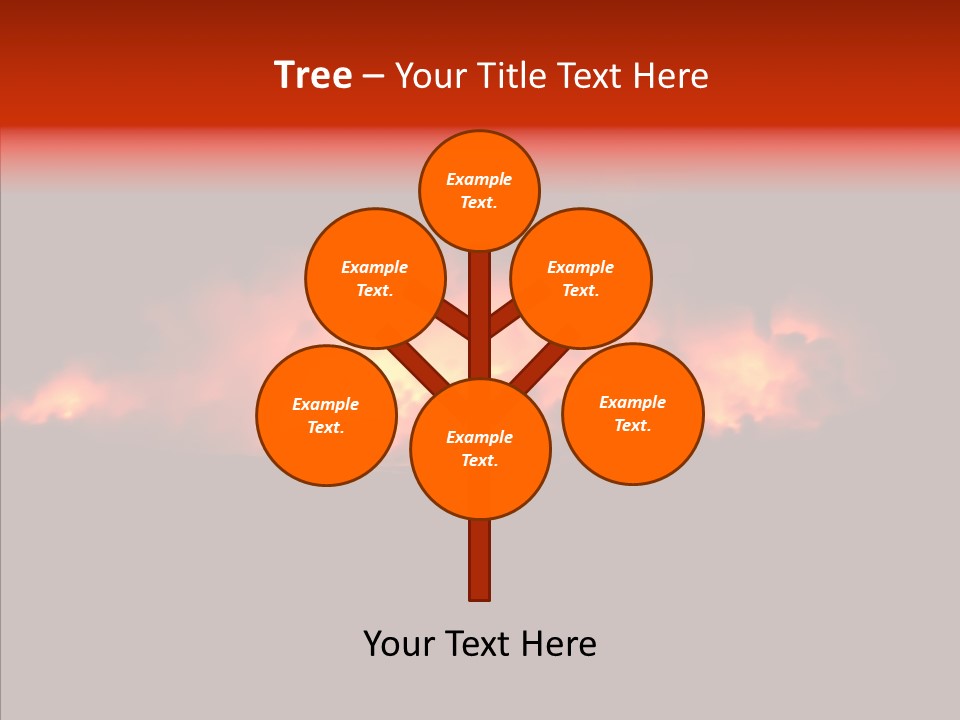 Tree – Your Title Text Here

Example Text.

Example Text.

Example Text.

Example Text.

Example Text.

Example Text.

Your Text Here